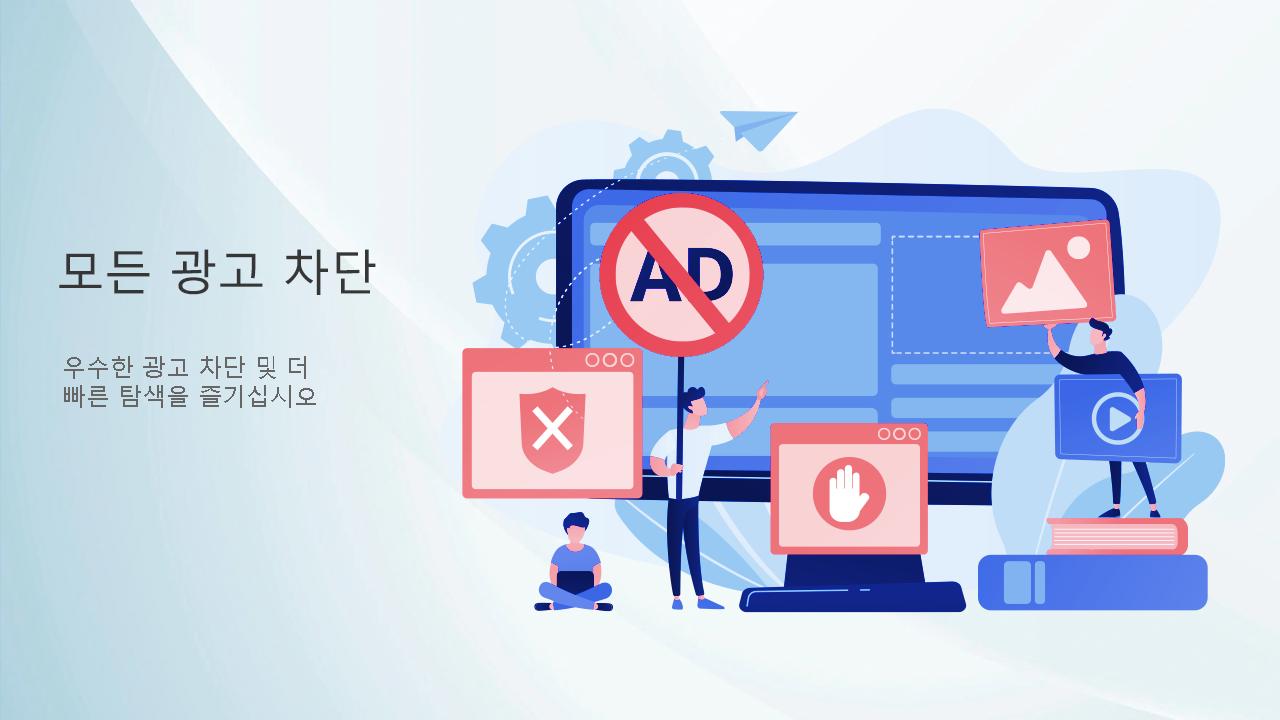 모든 광고 차단

우수한 광고 차단 및 더 빠른 탐색을 즐기십시오

AD